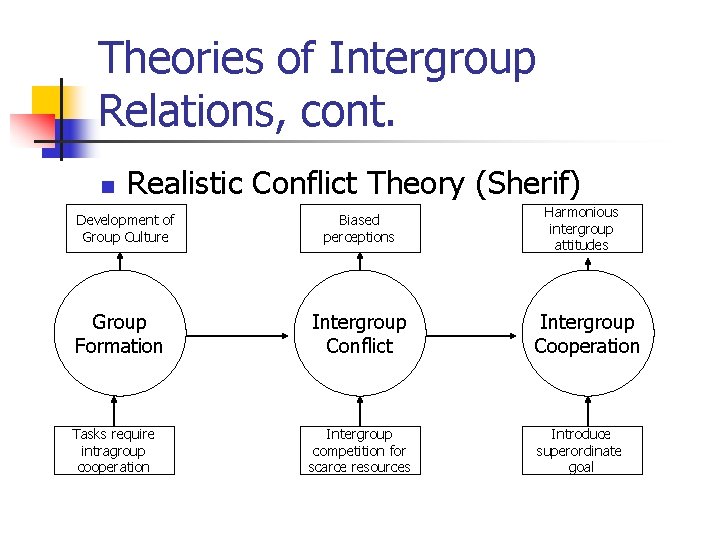 Theories of Intergroup Relations, cont.

Realistic Conflict Theory (Sherif)

Development of Group Culture

Biased perceptions

Harmonious intergroup attitudes

Group Formation

Intergroup Conflict

Intergroup Cooperation

Tasks require intragroup cooperation

Intergroup competition for scarce resources

Introduce superordinate goal